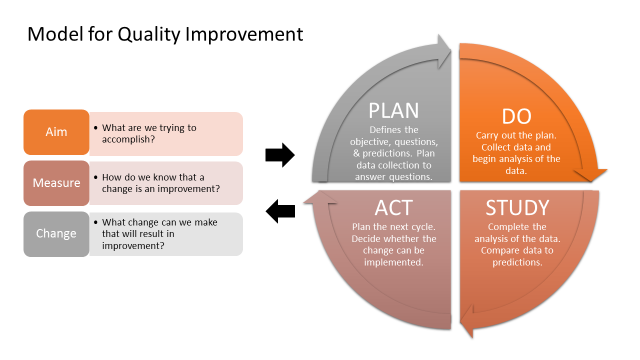 Model for Quality Improvement

Aim
• What are we trying to accomplish?

Measure
• How do we know that a change is an improvement?

Change
• What change can we make that will result in improvement?

PLAN
Defines the objective, questions, & predictions. Plan data collection to answer questions.

DO
Carry out the plan. Collect data and begin analysis of the data.

STUDY
Complete the analysis of the data. Compare data to predictions.

ACT
Plan the next cycle. Decide whether the change can be implemented.